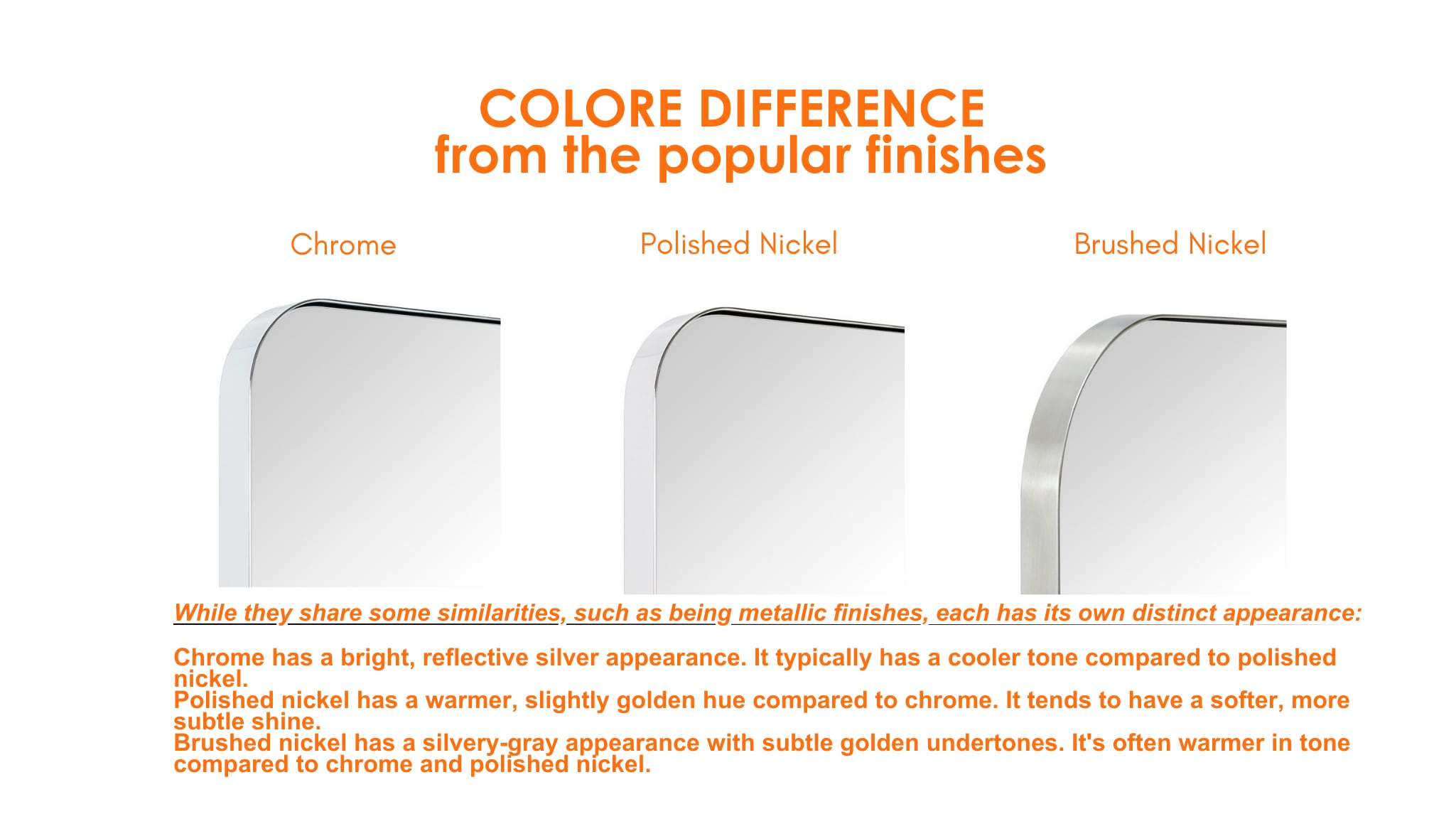 COLORE DIFFERENCE
from the popular finishes

Chrome

Polished Nickel

Brushed Nickel

While they share some similarities, such as being metallic finishes, each has its own distinct appearance:

Chrome has a bright, reflective silver appearance. It typically has a cooler tone compared to polished nickel.
Polished nickel has a warmer, slightly golden hue compared to chrome. It tends to have a softer, more subtle shine.
Brushed nickel has a silvery-gray appearance with subtle golden undertones. It's often warmer in tone compared to chrome and polished nickel.